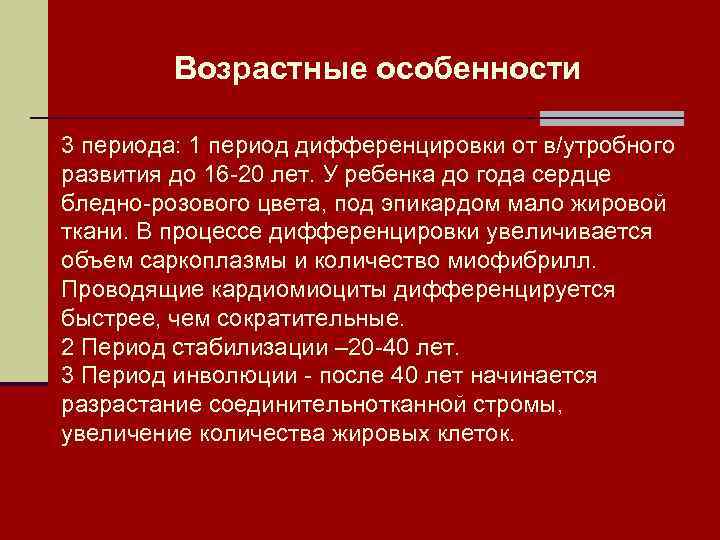 Возрастные особенности

3 периода: 1 период дифференцировки от в/утробного развития до 16-20 лет. У ребенка до года сердце бледно-розового цвета, под эпикардом мало жировой ткани. В процессе дифференцировки увеличивается объем саркоплазмы и количество миофибрилл. Проводящие кардиомиоциты дифференцируется быстрее, чем сократительные.
2 Период стабилизации –20-40 лет.
3 Период инволюции - после 40 лет начинается разрастание соединительнотканной стромы, увеличение количества жировых клеток.